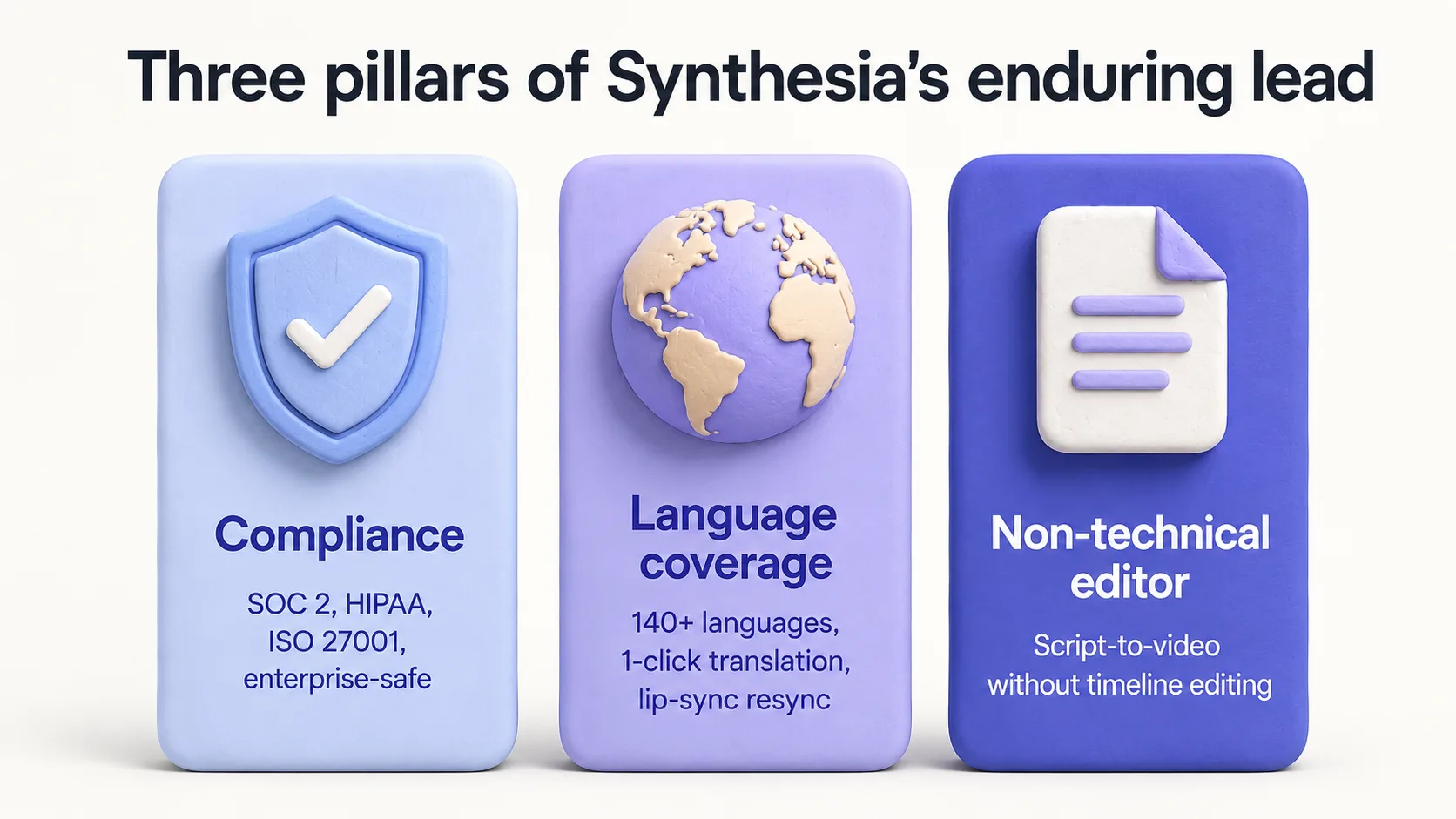 Three pillars of Synthesia's enduring lead

Compliance

SOC 2, HIPAA, ISO 27001, enterprise-safe

Language coverage

140+ languages, 1-click translation, lip-sync resync

Non-technical editor

Script-to-video without timeline editing